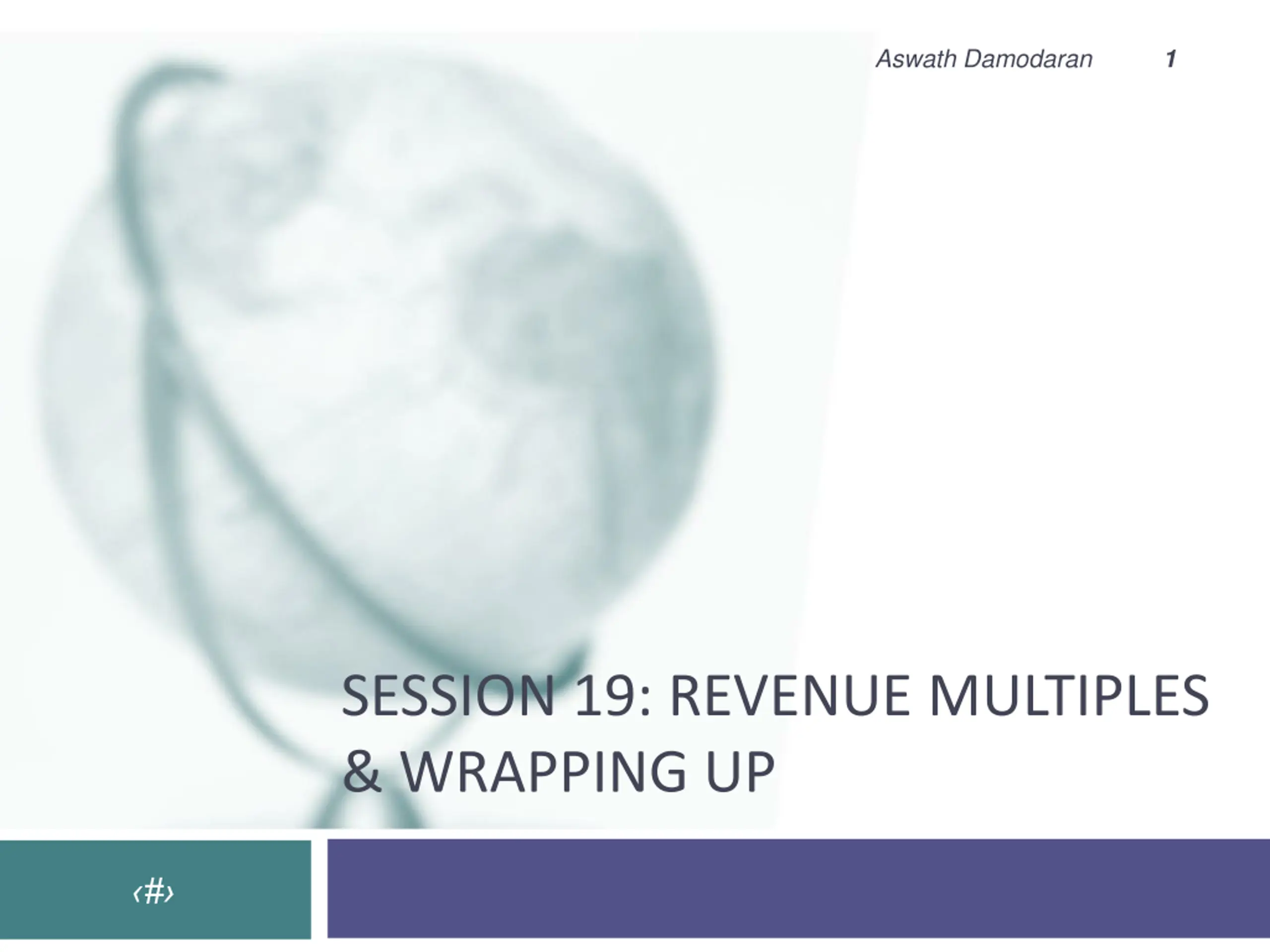 Aswath Damodaran 1

SESSION 19: REVENUE MULTIPLES & WRAPPING UP

‹#›